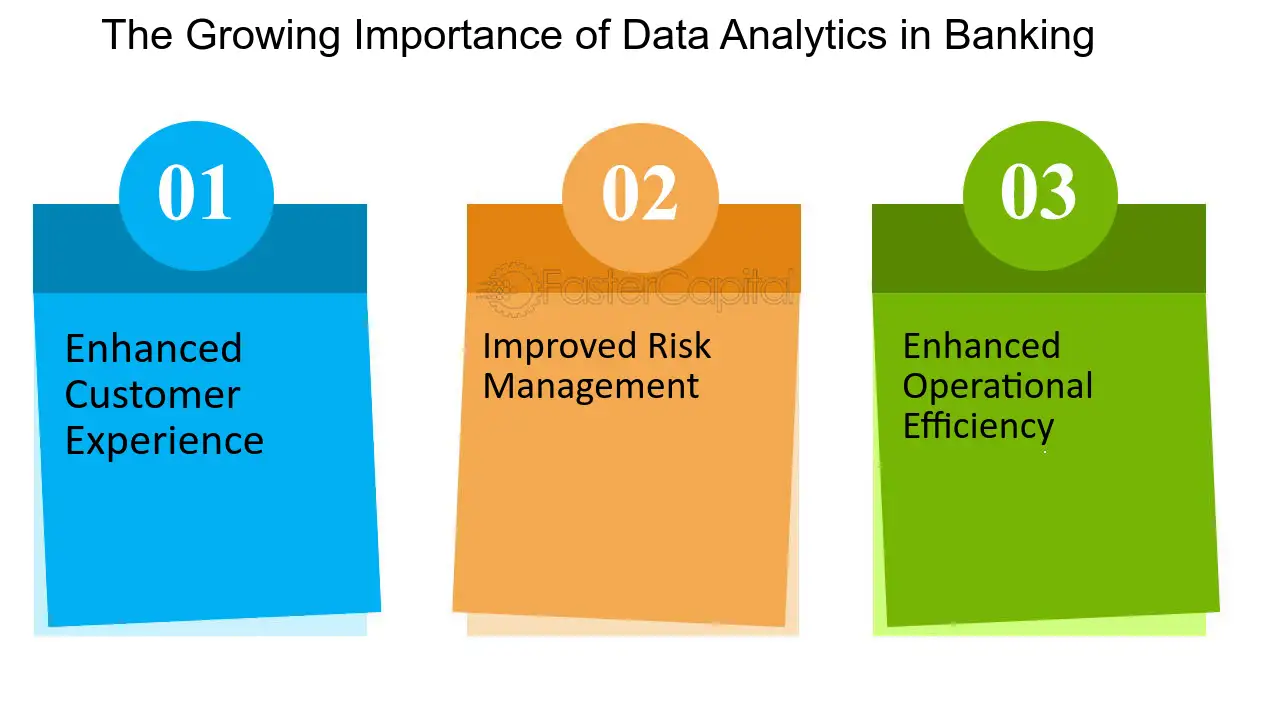 The Growing Importance of Data Analytics in Banking

01

Enhanced Customer Experience

02

FasterCapital

Improved Risk Management

03

Enhanced Operational Efficiency